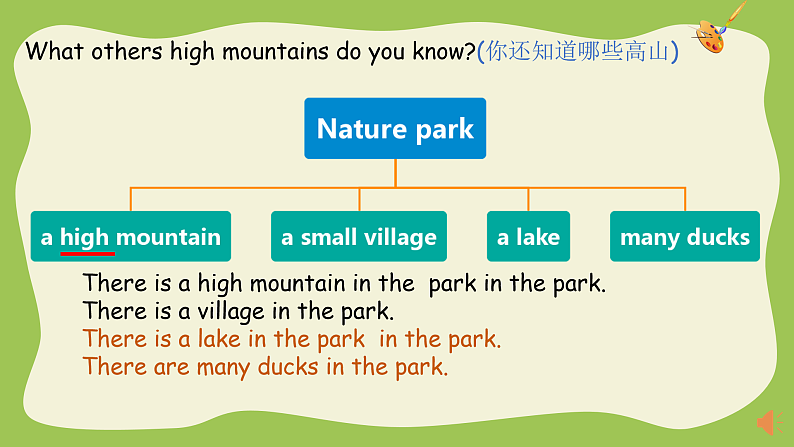 What others high mountains do you know?(你还知道哪些高山)

Nature park

a high mountain

a small village

a lake

many ducks

There is a high mountain in the park in the park.
There is a village in the park.
There is a lake in the park in the park.
There are many ducks in the park.